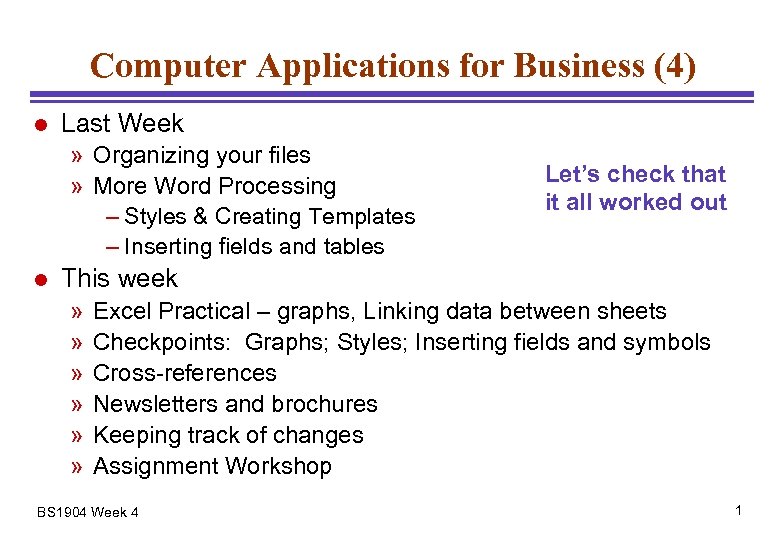 Computer Applications for Business (4)

● Last Week
» Organizing your files
» More Word Processing
– Styles & Creating Templates
– Inserting fields and tables

Let's check that it all worked out

● This week
» Excel Practical – graphs, Linking data between sheets
» Checkpoints: Graphs; Styles; Inserting fields and symbols
» Cross-references
» Newsletters and brochures
» Keeping track of changes
» Assignment Workshop

BS1904 Week 4

1